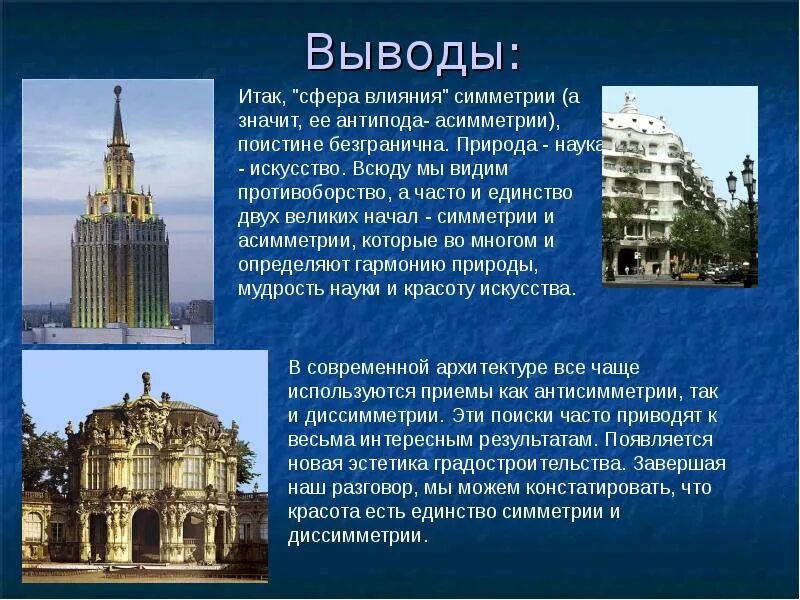 Выводы:

Итак, "сфера влияния" симметрии (а значит, ее антипода- асимметрии), поистине безгранична. Природа - наука - искусство. Всюду мы видим противоборство, а часто и единство двух великих начал - симметрии и асимметрии, которые во многом и определяют гармонию природы, мудрость науки и красоту искусства.

В современной архитектуре все чаще используются приемы как антисимметрии, так и диссимметрии. Эти поиски часто приводят к весьма интересным результатам. Появляется новая эстетика градостроительства. Завершая наш разговор, мы можем констатировать, что красота есть единство симметрии и диссимметрии.